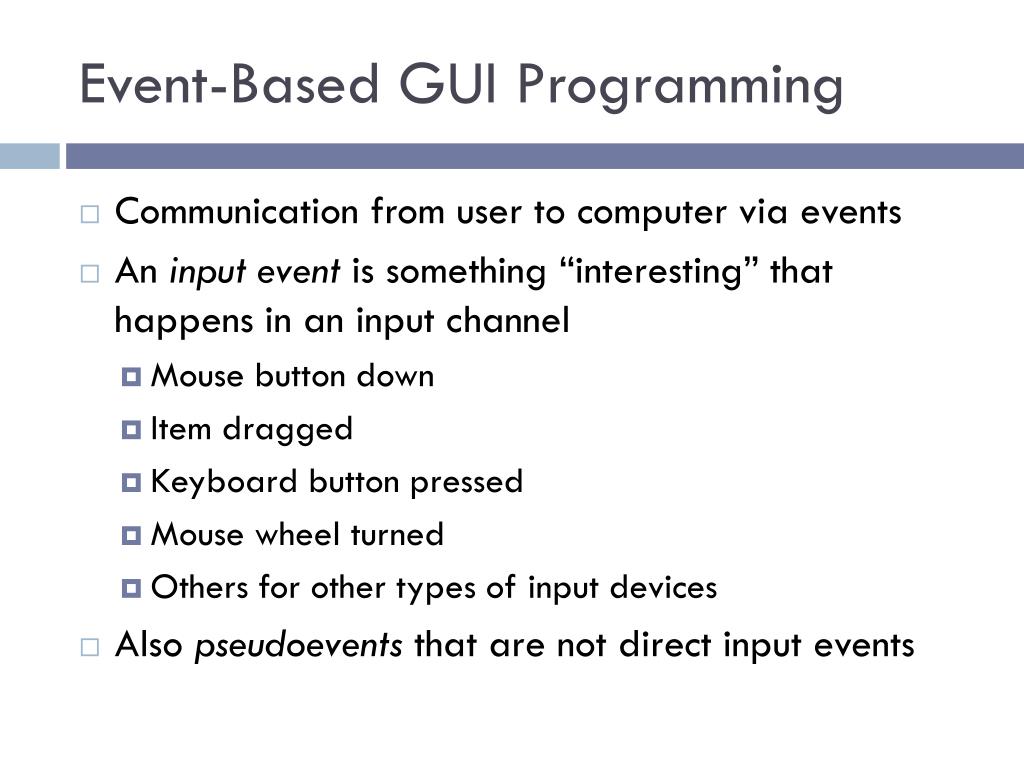 Event-Based GUI Programming

Communication from user to computer via events

An input event is something “interesting” that happens in an input channel

Mouse button down

Item dragged

Keyboard button pressed

Mouse wheel turned

Others for other types of input devices

Also pseudoevents that are not direct input events